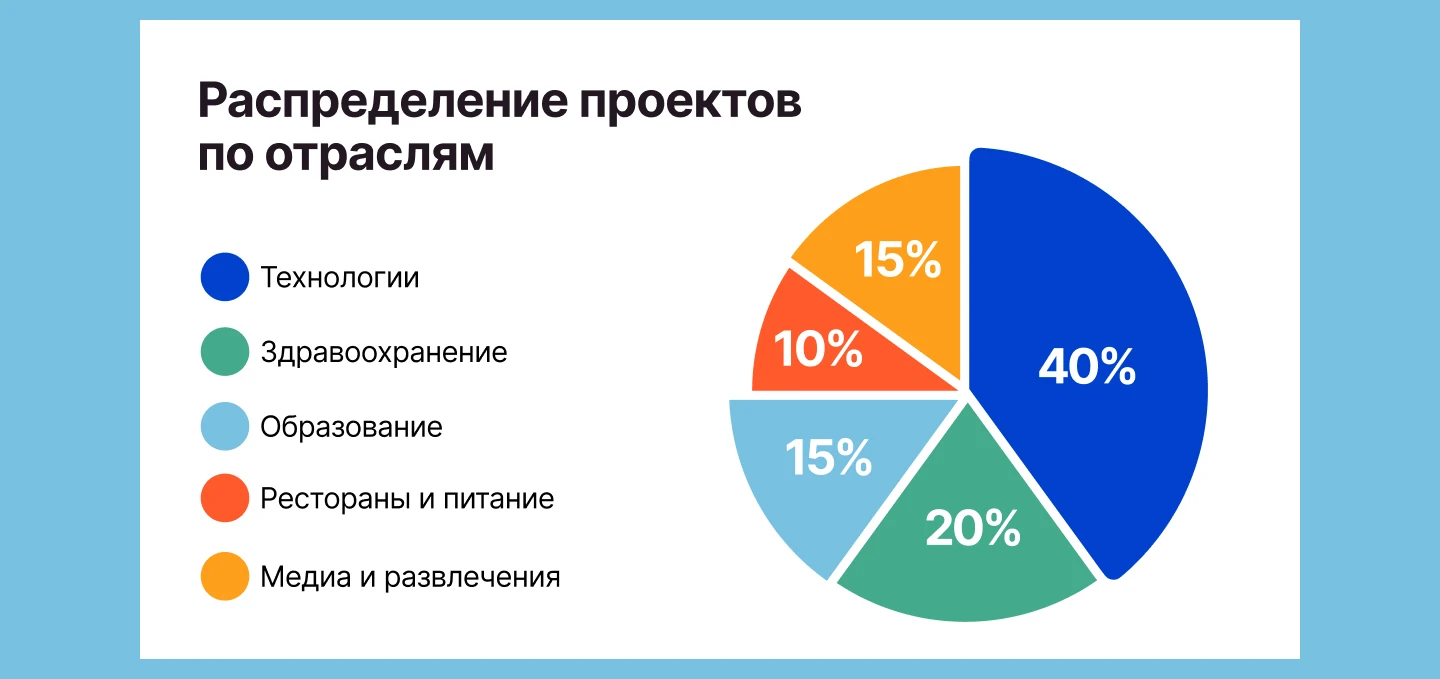 Распределение проектов по отраслям

Технологии

Здравоохранение

Образование

Рестораны и питание

Медиа и развлечения

15%

10%

40%

15%

20%